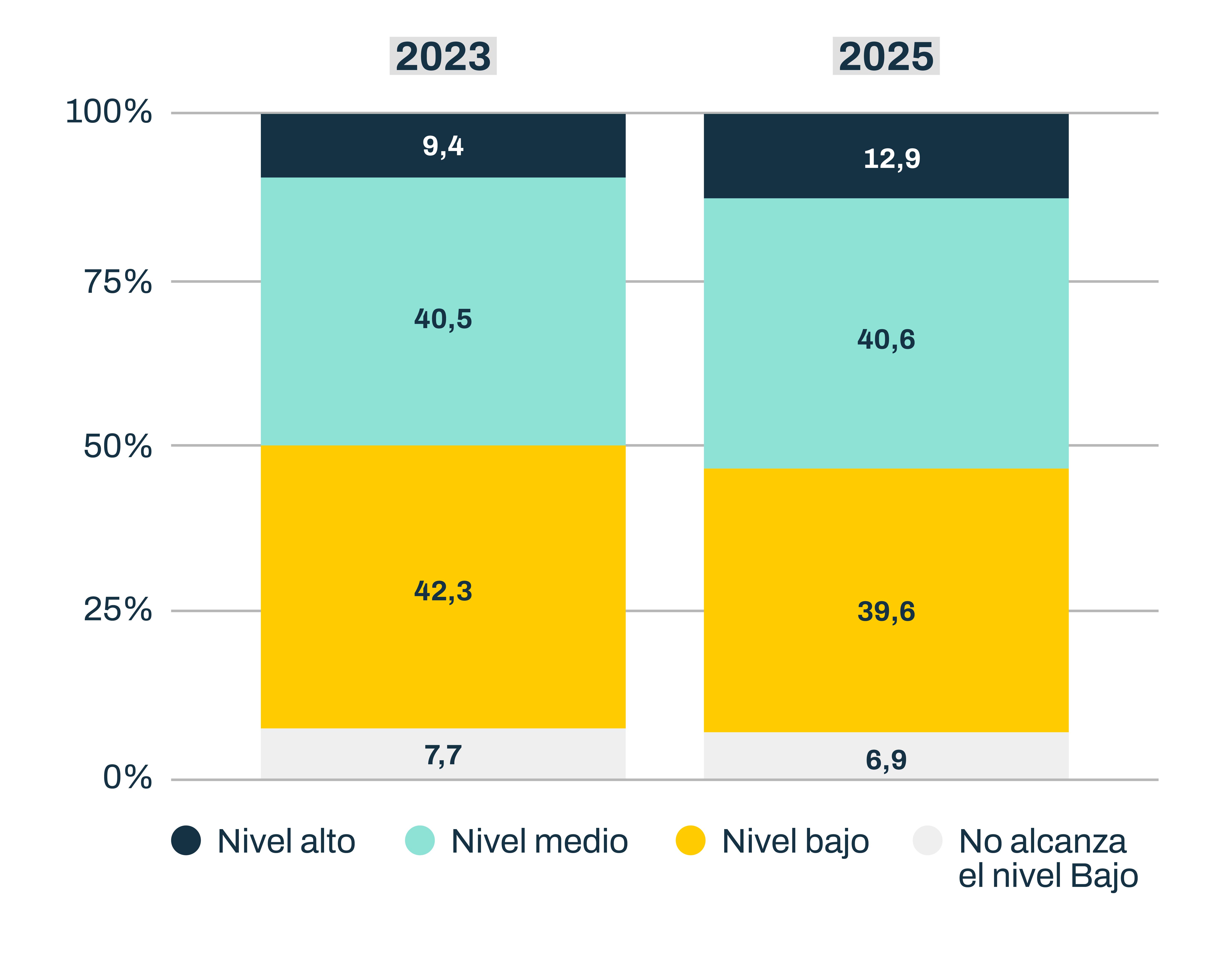 2023

2025

100%
75%
50%
25%
0%

9,4
40,5
42,3
7,7

12,9
40,6
39,6
6,9

Nivel alto
Nivel medio
Nivel bajo
No alcanza el nivel Bajo